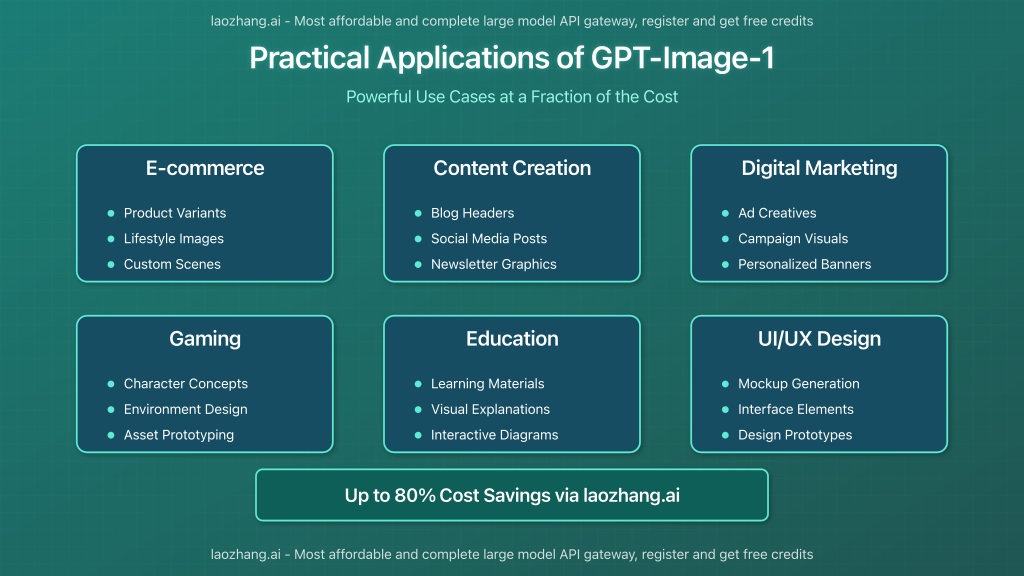 laozhang.ai - Most affordable and complete large model API gateway, register and get free credits

Practical Applications of GPT-Image-1

Powerful Use Cases at a Fraction of the Cost

E-commerce
- Product Variants
- Lifestyle Images
- Custom Scenes

Content Creation
- Blog Headers
- Social Media Posts
- Newsletter Graphics

Digital Marketing
- Ad Creatives
- Campaign Visuals
- Personalized Banners

Gaming
- Character Concepts
- Environment Design
- Asset Prototyping

Education
- Learning Materials
- Visual Explanations
- Interactive Diagrams

UI/UX Design
- Mockup Generation
- Interface Elements
- Design Prototypes

Up to 80% Cost Savings via laozhang.ai

laozhang.ai - Most affordable and complete large model API gateway, register and get free credits